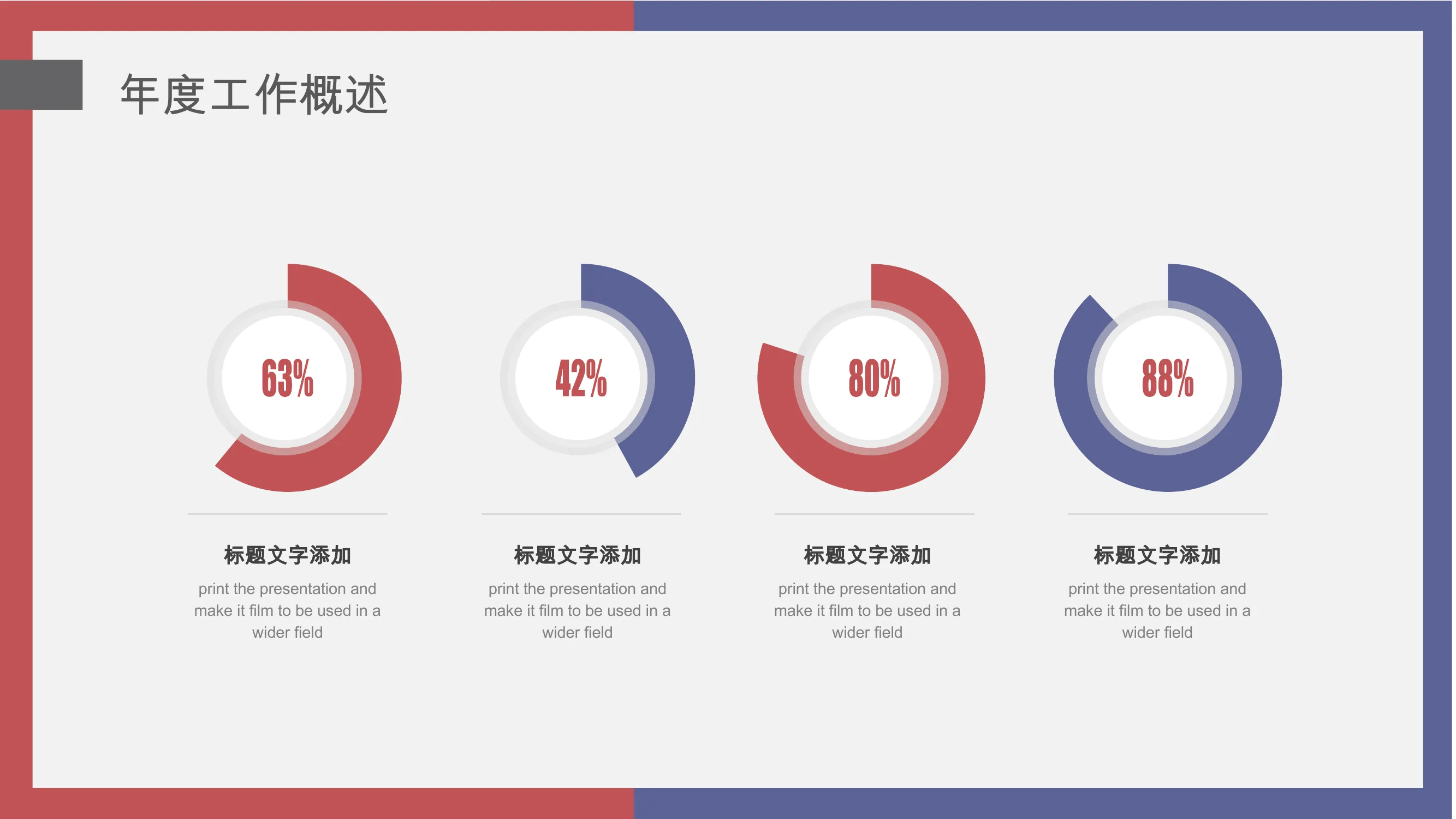 年度工作概述

63%

42%

80%

88%

标题文字添加

print the presentation and make it film to be used in a wider field

标题文字添加

print the presentation and make it film to be used in a wider field

标题文字添加

print the presentation and make it film to be used in a wider field

标题文字添加

print the presentation and make it film to be used in a wider field